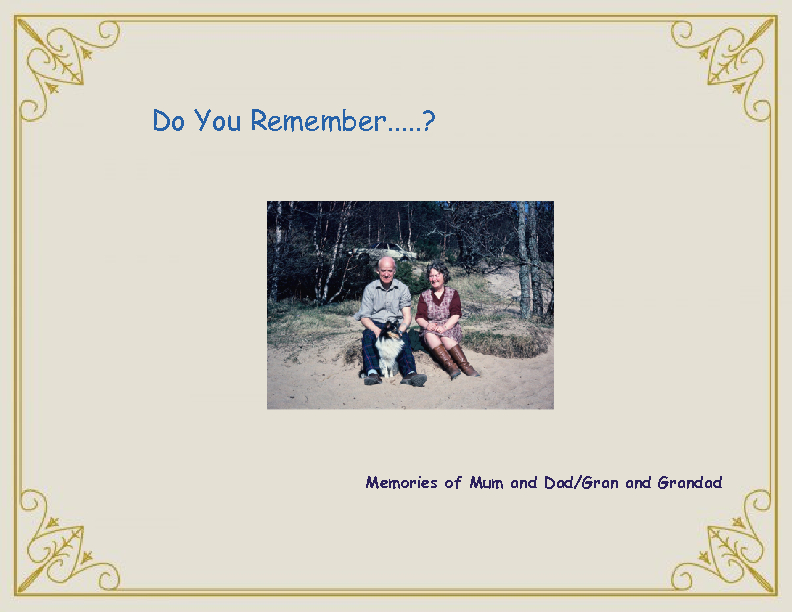 Do You Remember.....?

Memories of Mum and Dad/Gran and Grandad